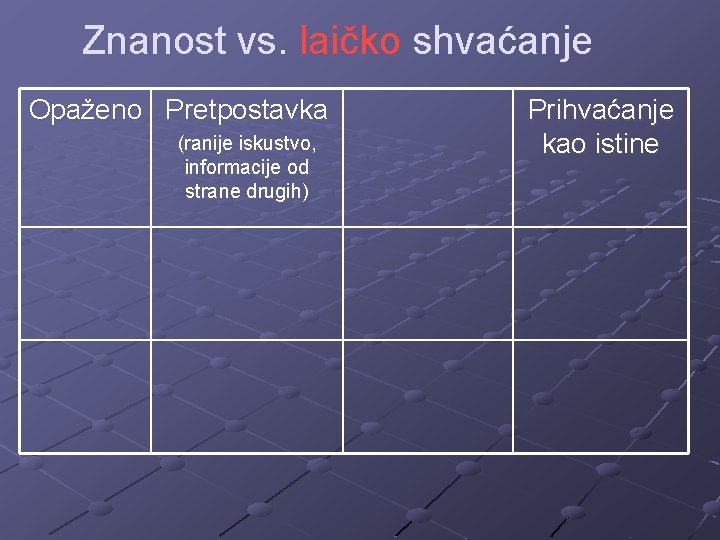 Znanost vs. laičko shvaćanje

| Opaženo | Pretpostavka (ranije iskustvo, informacije od strane drugih) | | Prihvaćanje kao istine |
|---|---|---|---|
| | | | |
| | | | |